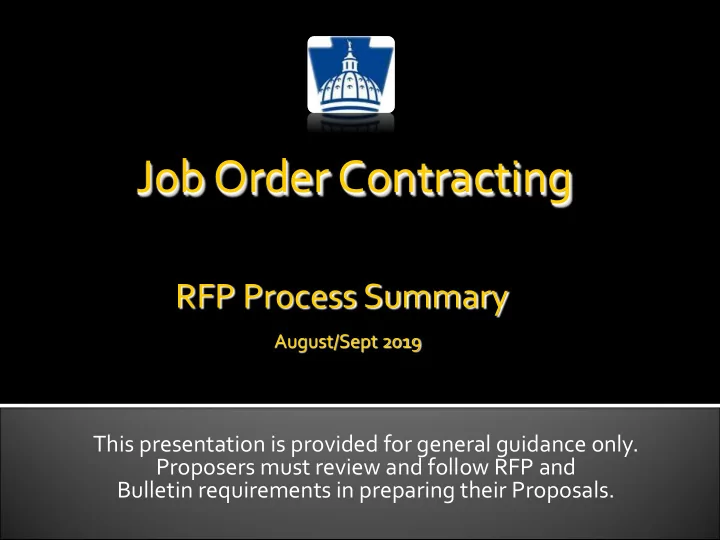 Job Order Contracting

RFP Process Summary

August/Sept 2019

This presentation is provided for general guidance only. Proposers must review and follow RFP and Bulletin requirements in preparing their Proposals.